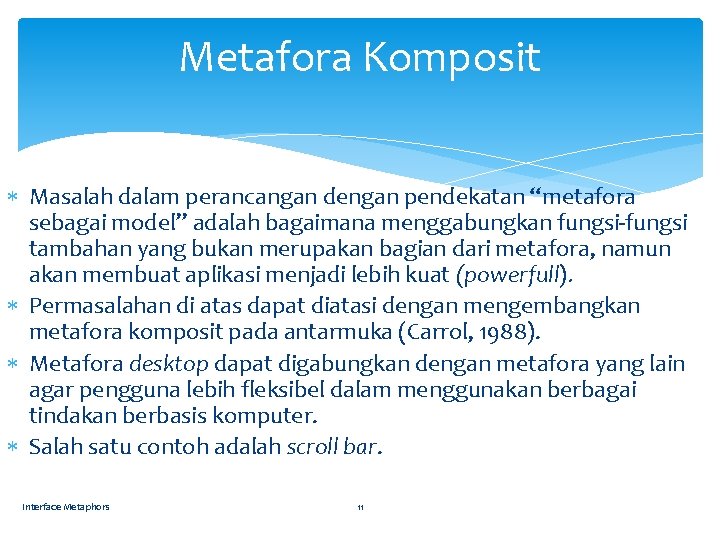 Metafora Komposit

∗ Masalah dalam perancangan dengan pendekatan “metafora sebagai model” adalah bagaimana menggabungkan fungsi-fungsi tambahan yang bukan merupakan bagian dari metafora, namun akan membuat aplikasi menjadi lebih kuat (powerfull).

∗ Permasalahan di atas dapat diatasi dengan mengembangkan metafora komposit pada antarmuka (Carrol, 1988).

∗ Metafora desktop dapat digabungkan dengan metafora yang lain agar pengguna lebih fleksibel dalam menggunakan berbagai tindakan berbasis komputer.

∗ Salah satu contoh adalah scroll bar.

Interface Metaphors

11